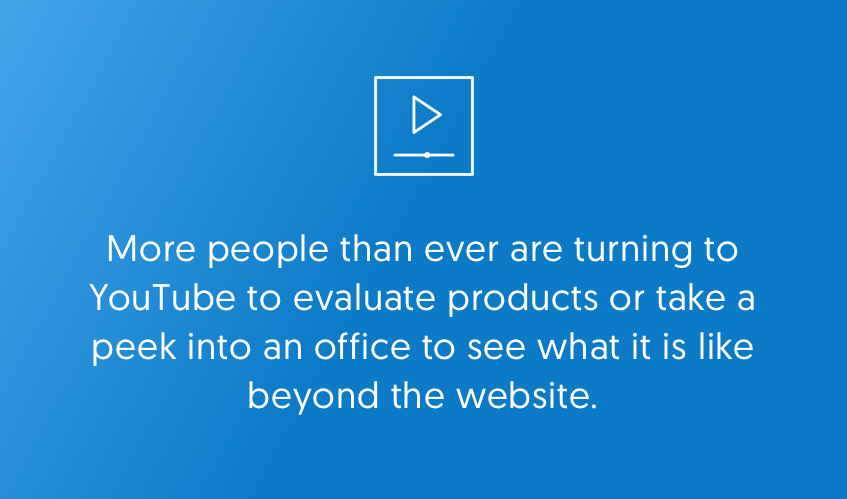 More people than ever are turning to YouTube to evaluate products or take a peek into an office to see what it is like beyond the website.